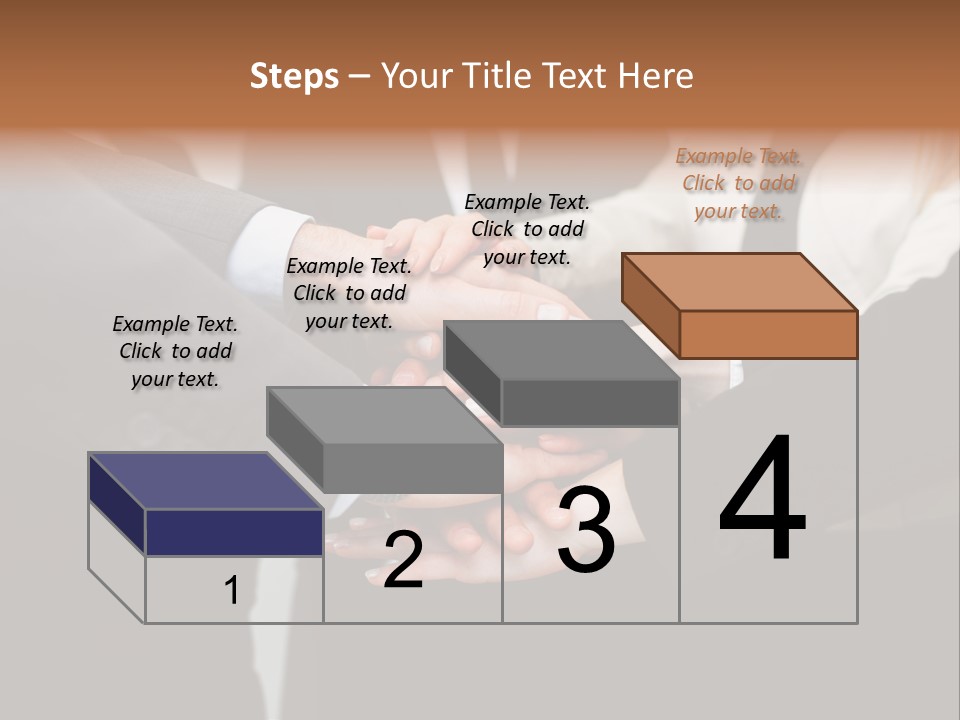 Steps – Your Title Text Here

Example Text. Click to add your text.

Example Text. Click to add your text.

Example Text. Click to add your text.

Example Text. Click to add your text.

1

2

3

4